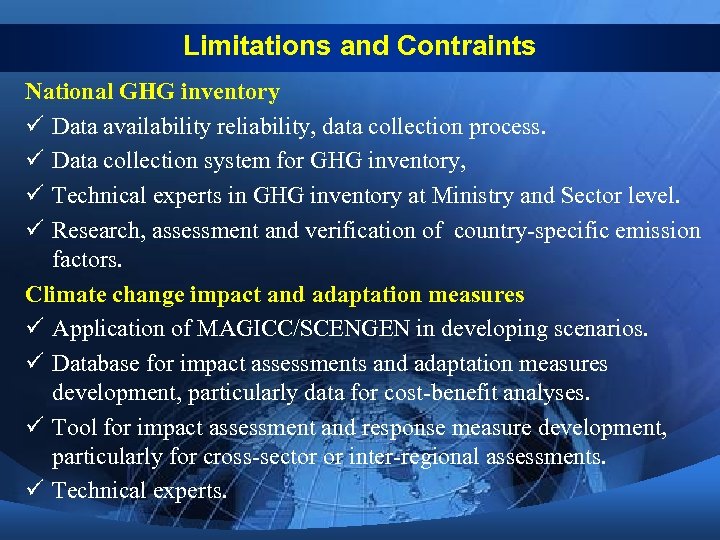 Limitations and Contraints

National GHG inventory

✓ Data availability reliability, data collection process.

✓ Data collection system for GHG inventory,

✓ Technical experts in GHG inventory at Ministry and Sector level.

✓ Research, assessment and verification of country-specific emission factors.

Climate change impact and adaptation measures

✓ Application of MAGICC/SCENGEN in developing scenarios.

✓ Database for impact assessments and adaptation measures development, particularly data for cost-benefit analyses.

✓ Tool for impact assessment and response measure development, particularly for cross-sector or inter-regional assessments.

✓ Technical experts.